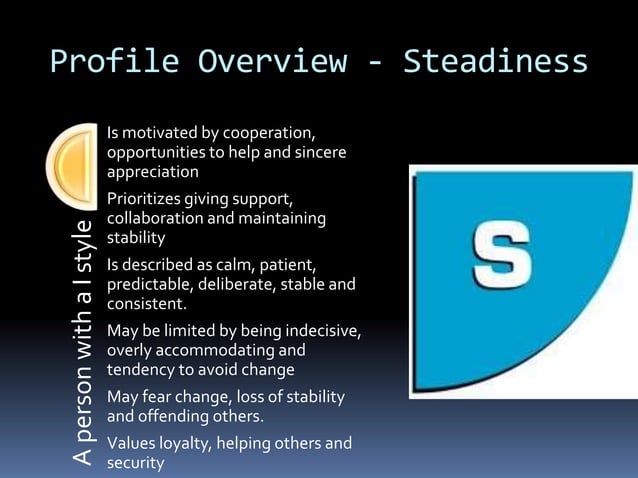 Profile Overview - Steadiness

A person with a I style

Is motivated by cooperation, opportunities to help and sincere appreciation

Prioritizes giving support, collaboration and maintaining stability

Is described as calm, patient, predictable, deliberate, stable and consistent.

May be limited by being indecisive, overly accommodating and tendency to avoid change

May fear change, loss of stability and offending others.

Values loyalty, helping others and security

S